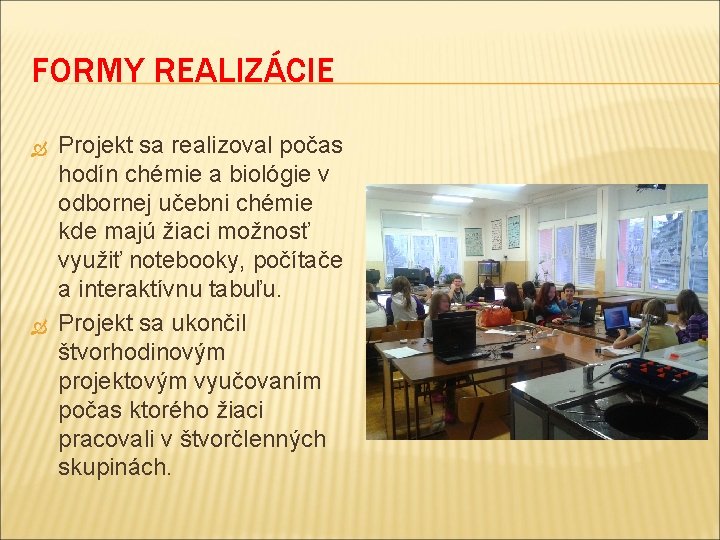 FORMY REALIZÁCIE

Projekt sa realizoval počas hodín chémie a biológie v odbornej učebni chémie kde majú žiaci možnosť využiť notebooky, počítače a interaktívnu tabuľu.

Projekt sa ukončil štvorhodinovým projektovým vyučovaním počas ktorého žiaci pracovali v štvorčlenných skupinách.